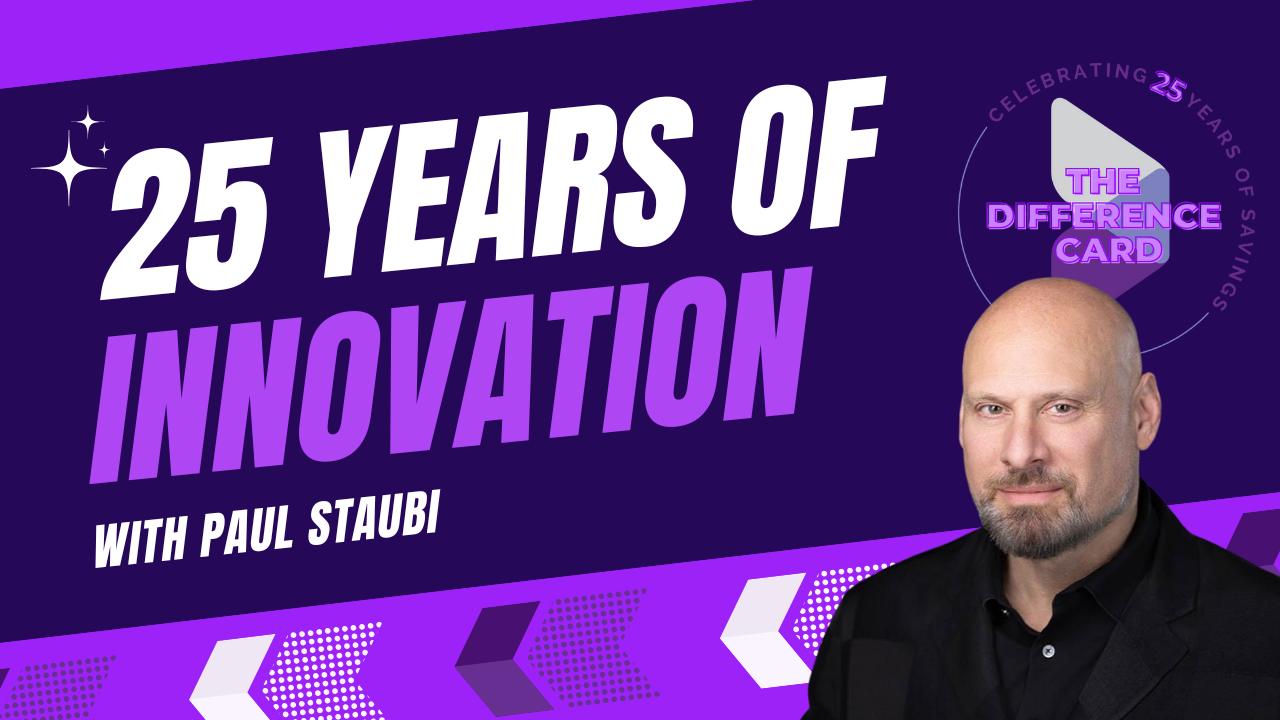 25 YEARS OF INNOVATION

WITH PAUL STAUBI

CELEBRATING 25 YEARS OF SAVINGS

THE DIFFERENCE CARD